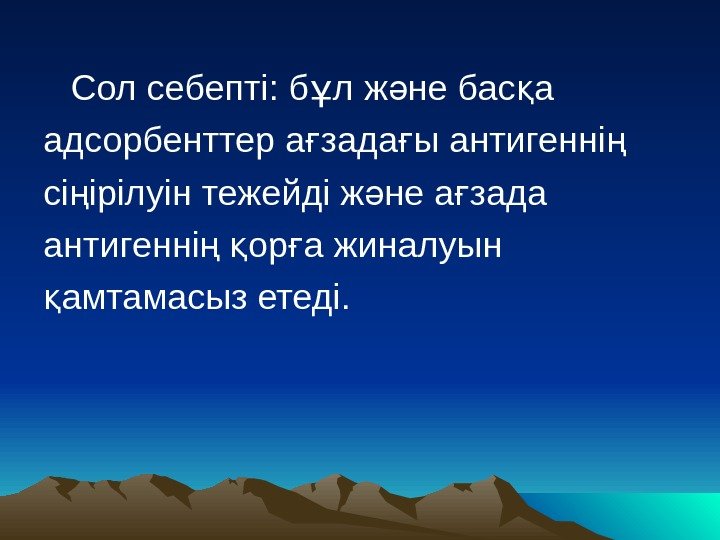 Сол себепті: бұл және басқа адсорбенттер ағзадағы антигеннің сіңірілуін тежейді және ағзада антигеннің қорға жиналуын қамтамасыз етеді.